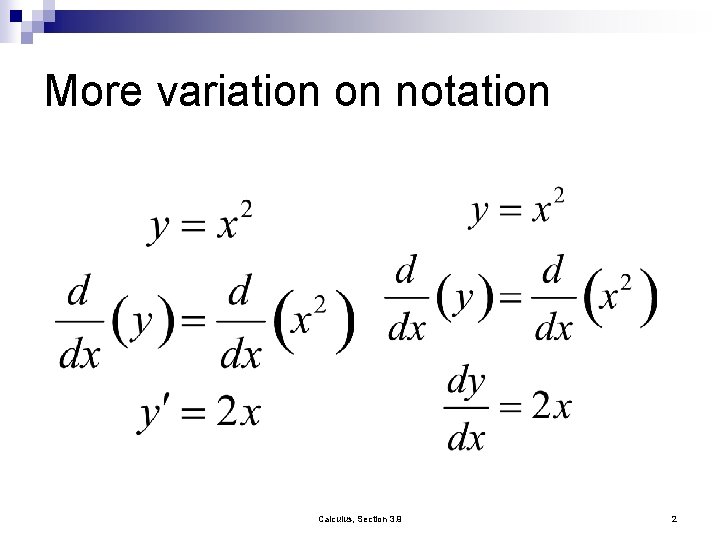 More variation on notation

$y = x^2$

$\frac{d}{dx}(y) = \frac{d}{dx}(x^2)$

$y' = 2x$

$y = x^2$

$\frac{d}{dx}(y) = \frac{d}{dx}(x^2)$

$\frac{dy}{dx} = 2x$

Calculus, Section 3.9

2